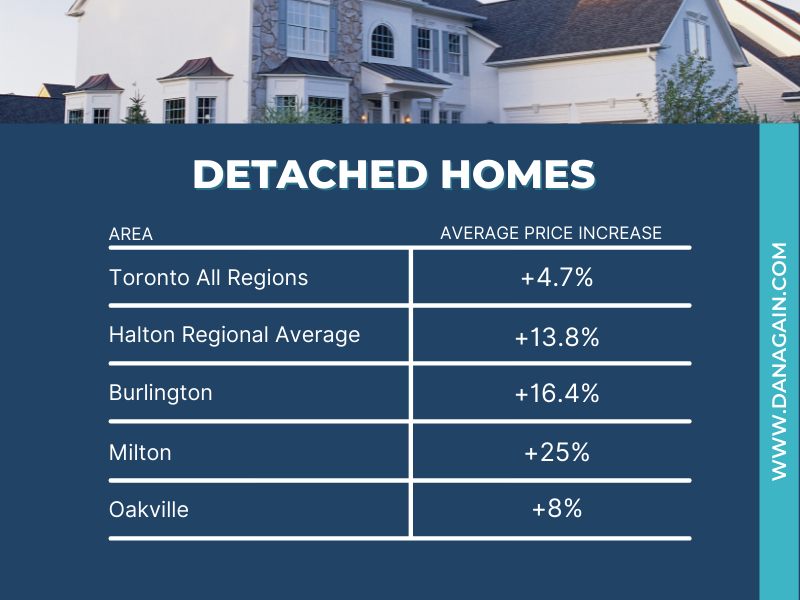 DETACHED HOMES

| AREA | AVERAGE PRICE INCREASE |
|---|---|
| Toronto All Regions | +4.7% |
| Halton Regional Average | +13.8% |
| Burlington | +16.4% |
| Milton | +25% |
| Oakville | +8% |

WWW.DANAGAIN.COM